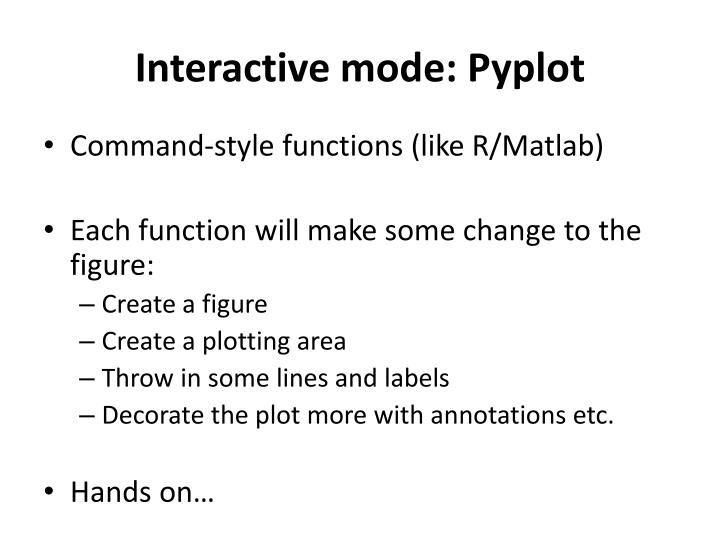 Interactive mode: Pyplot

• Command-style functions (like R/Matlab)

• Each function will make some change to the figure:
– Create a figure
– Create a plotting area
– Throw in some lines and labels
– Decorate the plot more with annotations etc.

• Hands on…